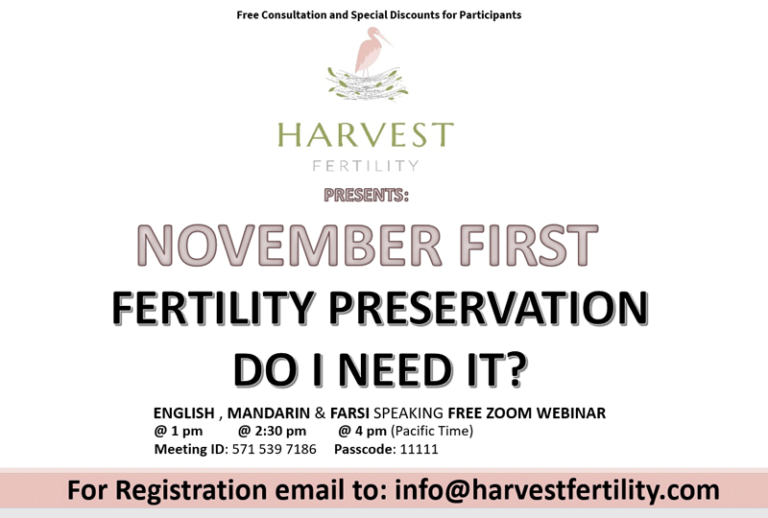 Free Consultation and Special Discounts for Participants

HARVEST
FERTILITY

PRESENTS:

NOVEMBER FIRST

FERTILITY PRESERVATION

DO I NEED IT?

ENGLISH , MANDARIN & FARSI SPEAKING FREE ZOOM WEBINAR
@ 1 pm @ 2:30 pm @ 4 pm (Pacific Time)
Meeting ID: 571 539 7186 Passcode: 11111

For Registration email to: info@harvestfertility.com